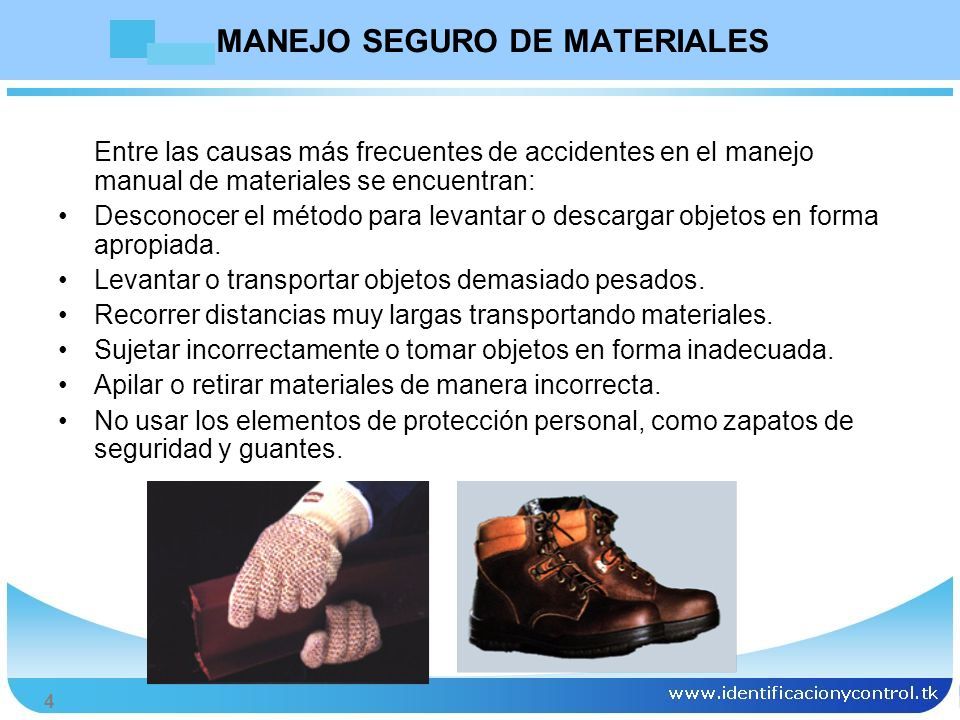 MANEJO SEGURO DE MATERIALES

Entre las causas más frecuentes de accidentes en el manejo manual de materiales se encuentran:

• Desconocer el método para levantar o descargar objetos en forma apropiada.
• Levantar o transportar objetos demasiado pesados.
• Recorrer distancias muy largas transportando materiales.
• Sujetar incorrectamente o tomar objetos en forma inadecuada.
• Apilar o retirar materiales de manera incorrecta.
• No usar los elementos de protección personal, como zapatos de seguridad y guantes.

4

www.identificacionycontrol.tk